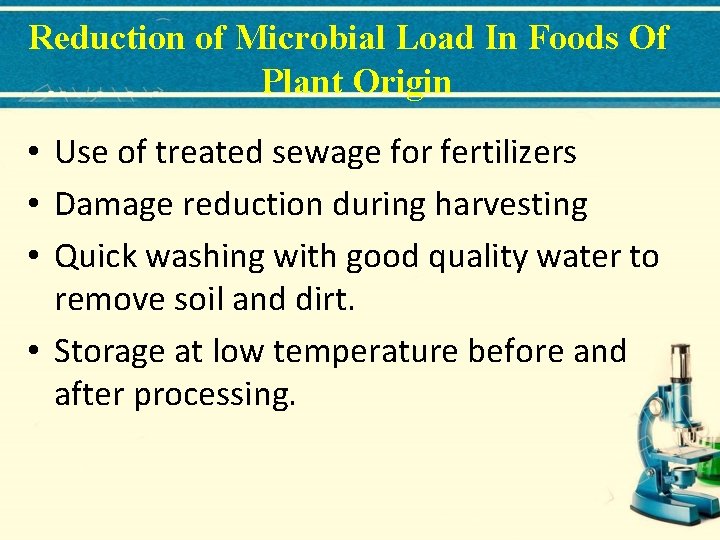 Reduction of Microbial Load In Foods Of Plant Origin

• Use of treated sewage for fertilizers
• Damage reduction during harvesting
• Quick washing with good quality water to remove soil and dirt.
• Storage at low temperature before and after processing.